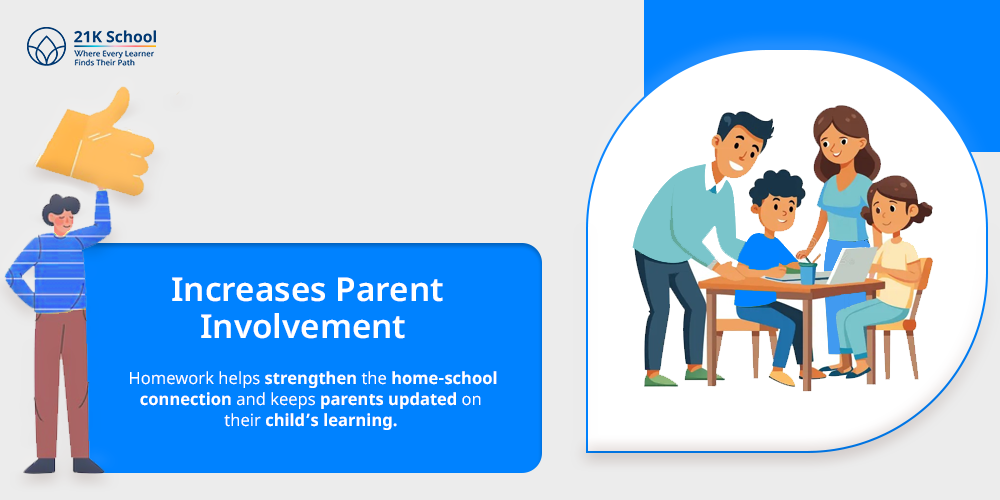 21K School
Where Every Learner Finds Their Path

Increases Parent Involvement

Homework helps strengthen the home-school connection and keeps parents updated on their child's learning.